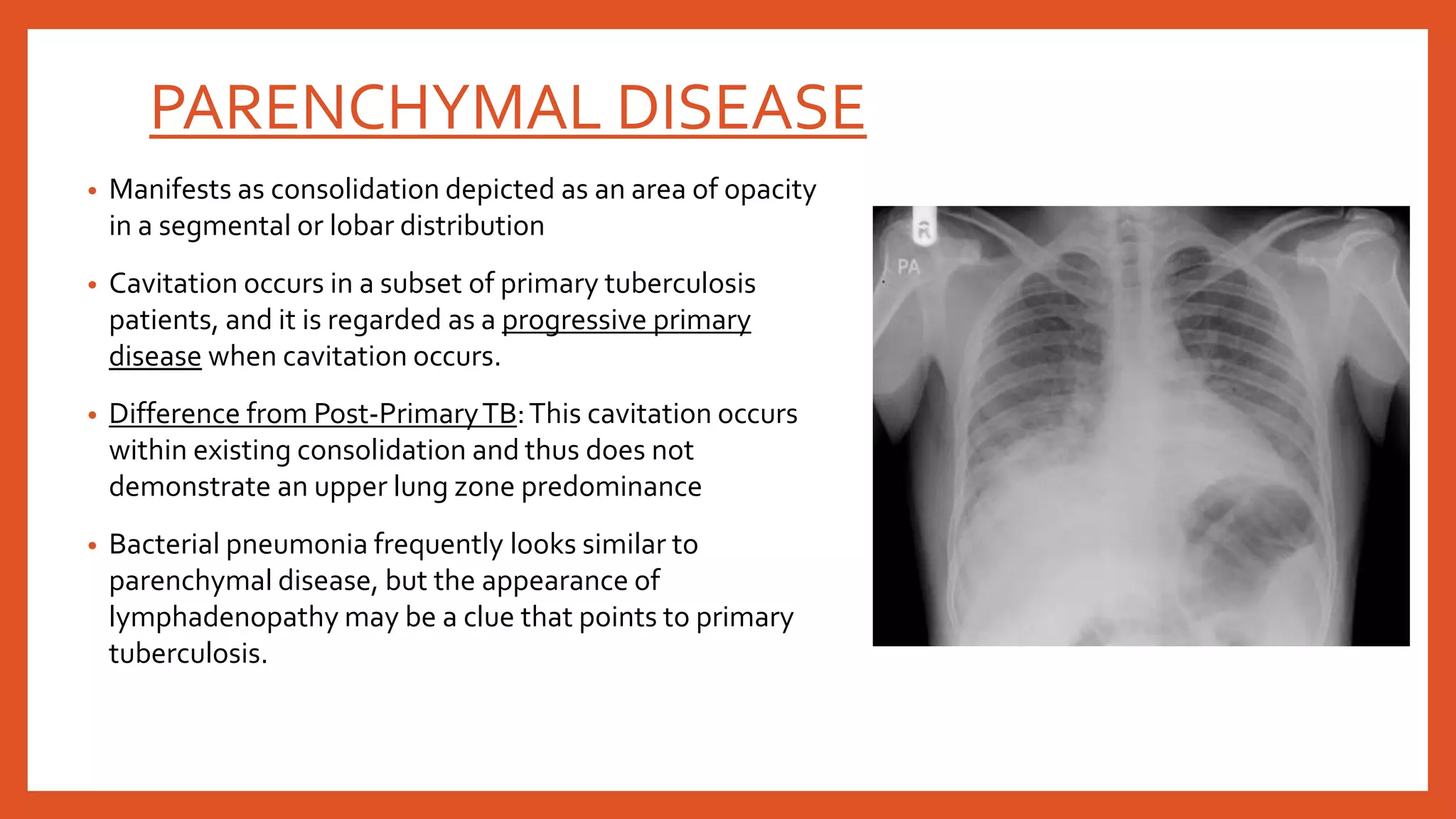 PARENCHYMAL DISEASE

• Manifests as consolidation depicted as an area of opacity in a segmental or lobar distribution

• Cavitation occurs in a subset of primary tuberculosis patients, and it is regarded as a progressive primary disease when cavitation occurs.

• Difference from Post-Primary TB: This cavitation occurs within existing consolidation and thus does not demonstrate an upper lung zone predominance

• Bacterial pneumonia frequently looks similar to parenchymal disease, but the appearance of lymphadenopathy may be a clue that points to primary tuberculosis.

R
PA